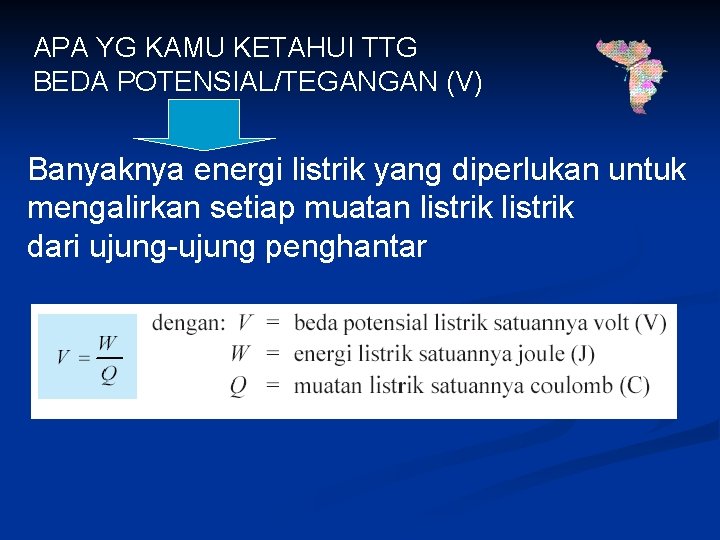 APA YG KAMU KETAHUI TTG
BEDA POTENSIAL/TEGANGAN (V)

Banyaknya energi listrik yang diperlukan untuk mengalirkan setiap muatan listrik listrik dari ujung-ujung penghantar

$V = \frac{W}{Q}$

dengan: $V$ = beda potensial listrik satuannya volt (V)
$W$ = energi listrik satuannya joule (J)
$Q$ = muatan listrik satuannya coulomb (C)